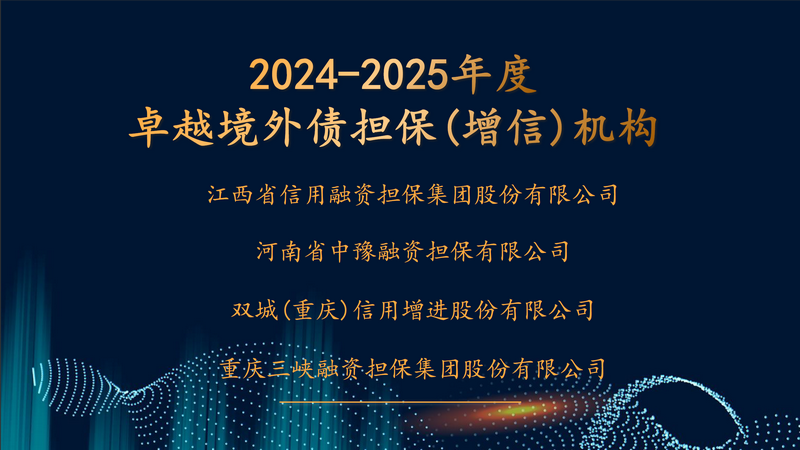 2024-2025年度
卓越境外债担保(增信)机构

江西省信用融资担保集团股份有限公司

河南省中豫融资担保有限公司

双城(重庆)信用增进股份有限公司

重庆三峡融资担保集团股份有限公司